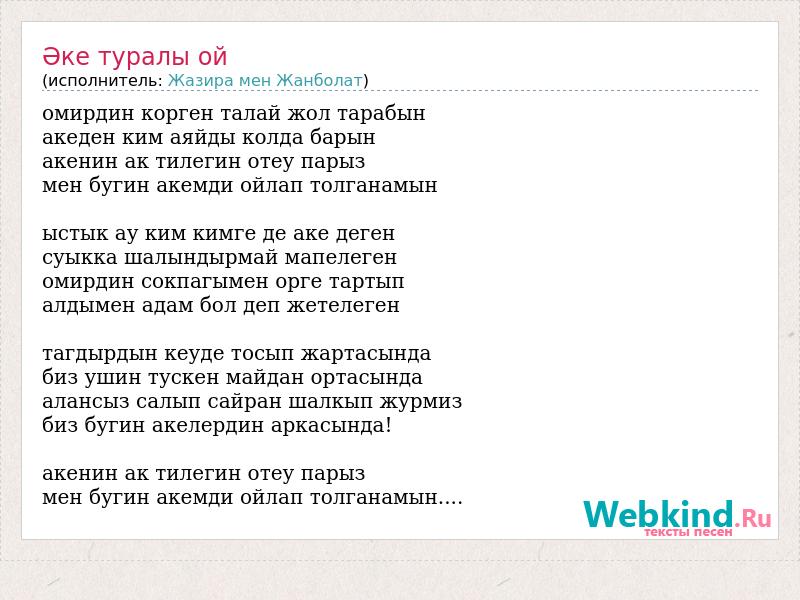 Әке туралы ой
(исполнитель: Жазира мен Жанболат)

омирдин корген талай жол тарабын
акеден ким аяйды колда барын
акенин ак тилегин отеу парыз
мен бугин акемди ойлап толганамын

ыстык ау ким кимге де аке деген
суыкка шалындырмай мапелеген
омирдин сокпагымен орге тартып
алдымен адам бол деп жетелеген

тагдырдын кеуде тосып жартасында
биз ушин тускен майдан ортасында
алансыз салып сайран шалкып журмиз
биз бугин акелердин аркасында!

акенин ак тилегин отеу парыз
мен бугин акемди ойлап толганамын....

Webkind.Ru
тексты песен